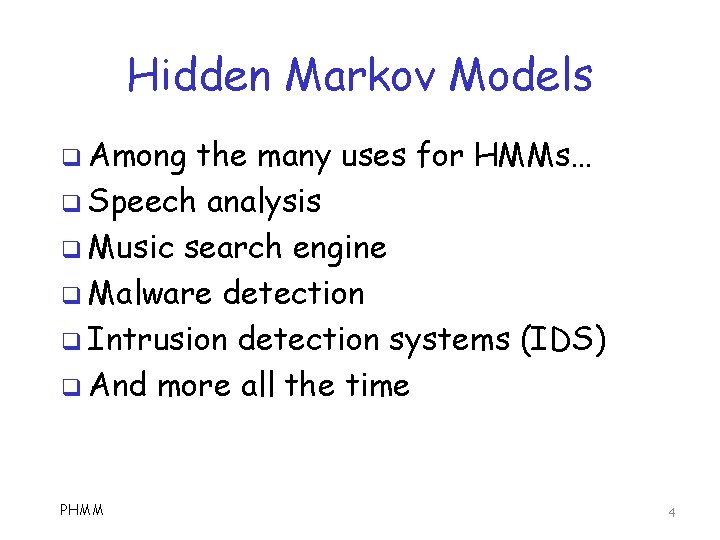 Hidden Markov Models

❑ Among the many uses for HMMs…
❑ Speech analysis
❑ Music search engine
❑ Malware detection
❑ Intrusion detection systems (IDS)
❑ And more all the time

PHMM

4